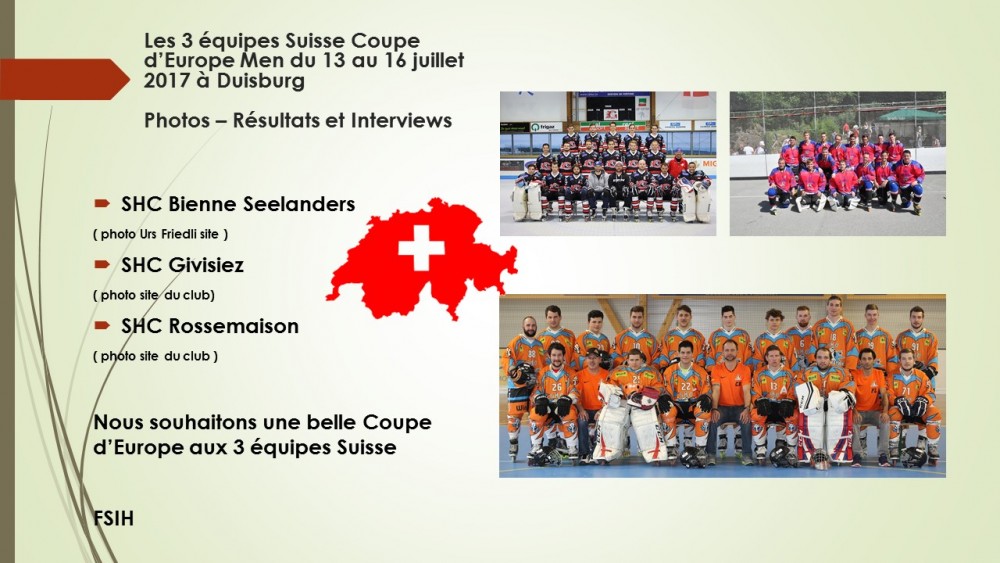 Les 3 équipes Suisse Coupe d'Europe Men du 13 au 16 juillet 2017 à Duisburg

Photos – Résultats et Interviews

SHC Bienne Seelanders

( photo Urs Friedli site )

SHC Givisiez

( photo site du club)

SHC Rossemaison

( photo site du club )

Nous souhaitons une belle Coupe d'Europe aux 3 équipes Suisse

FSIH